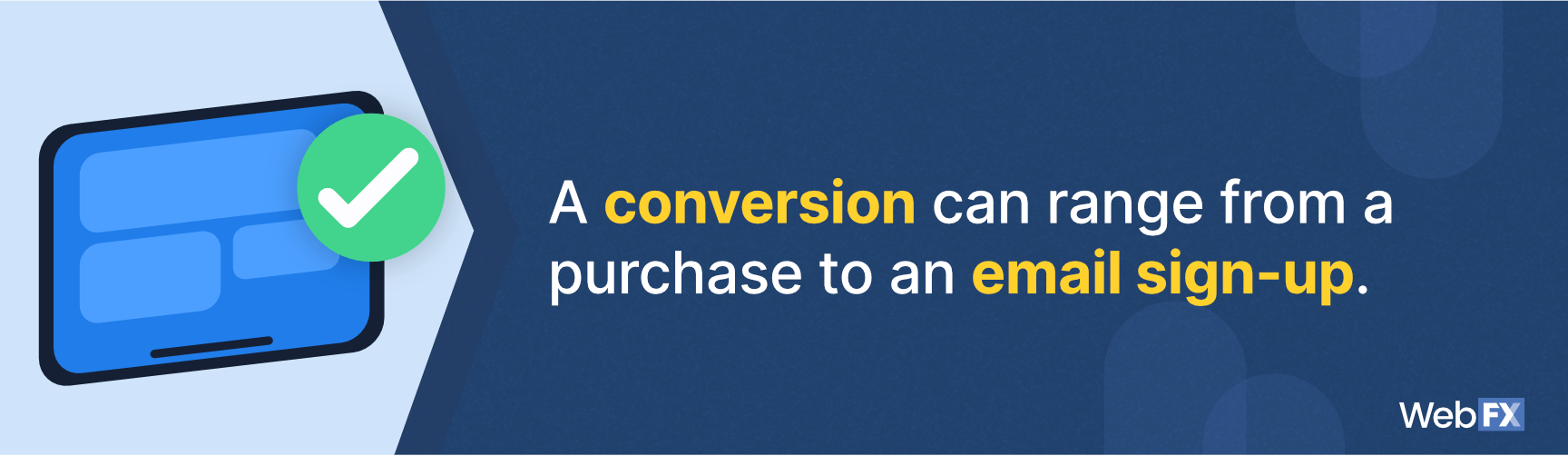 A conversion can range from a purchase to an email sign-up.

WebFX